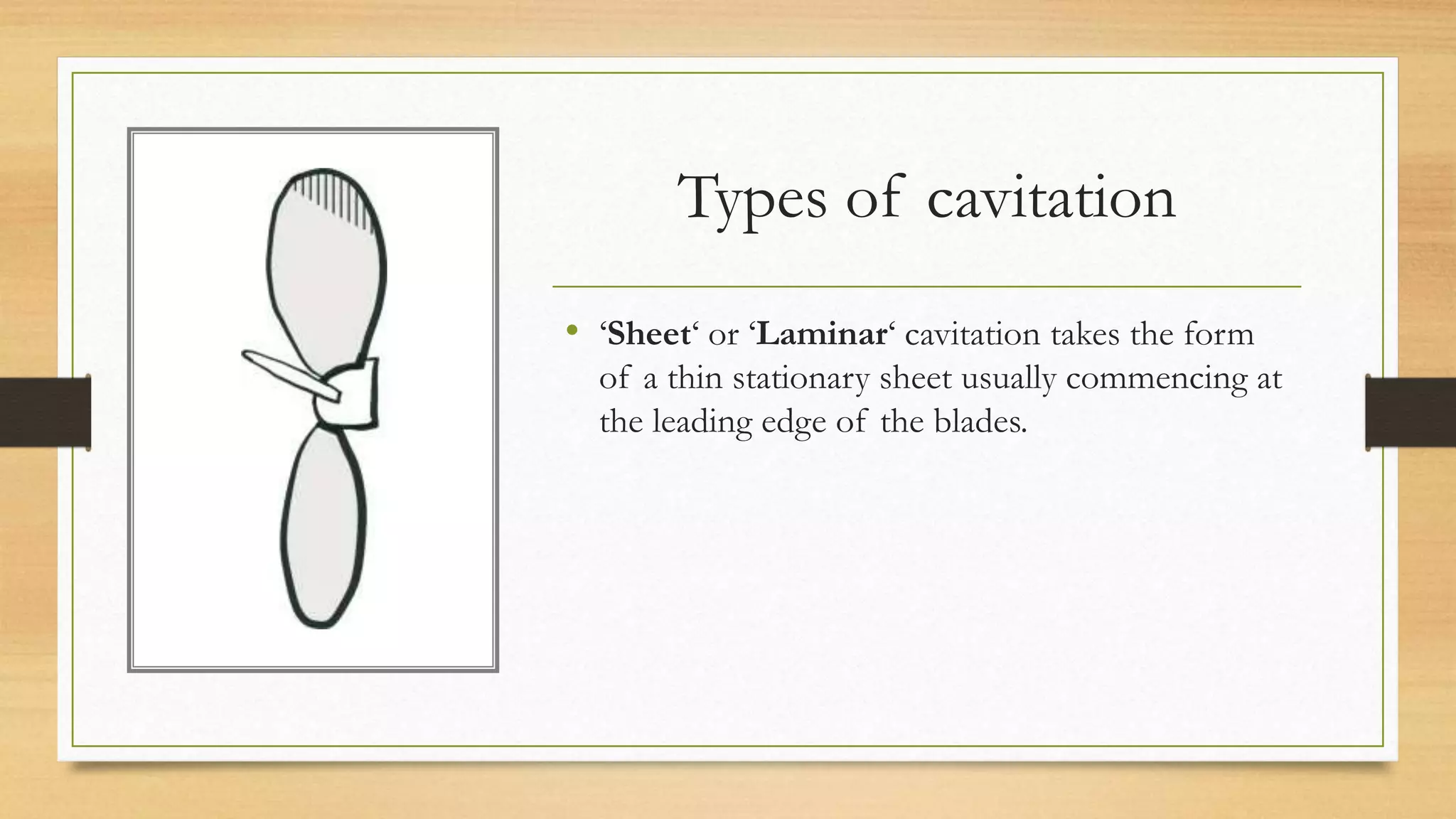 Types of cavitation

• ‘Sheet‘ or ‘Laminar‘ cavitation takes the form of a thin stationary sheet usually commencing at the leading edge of the blades.